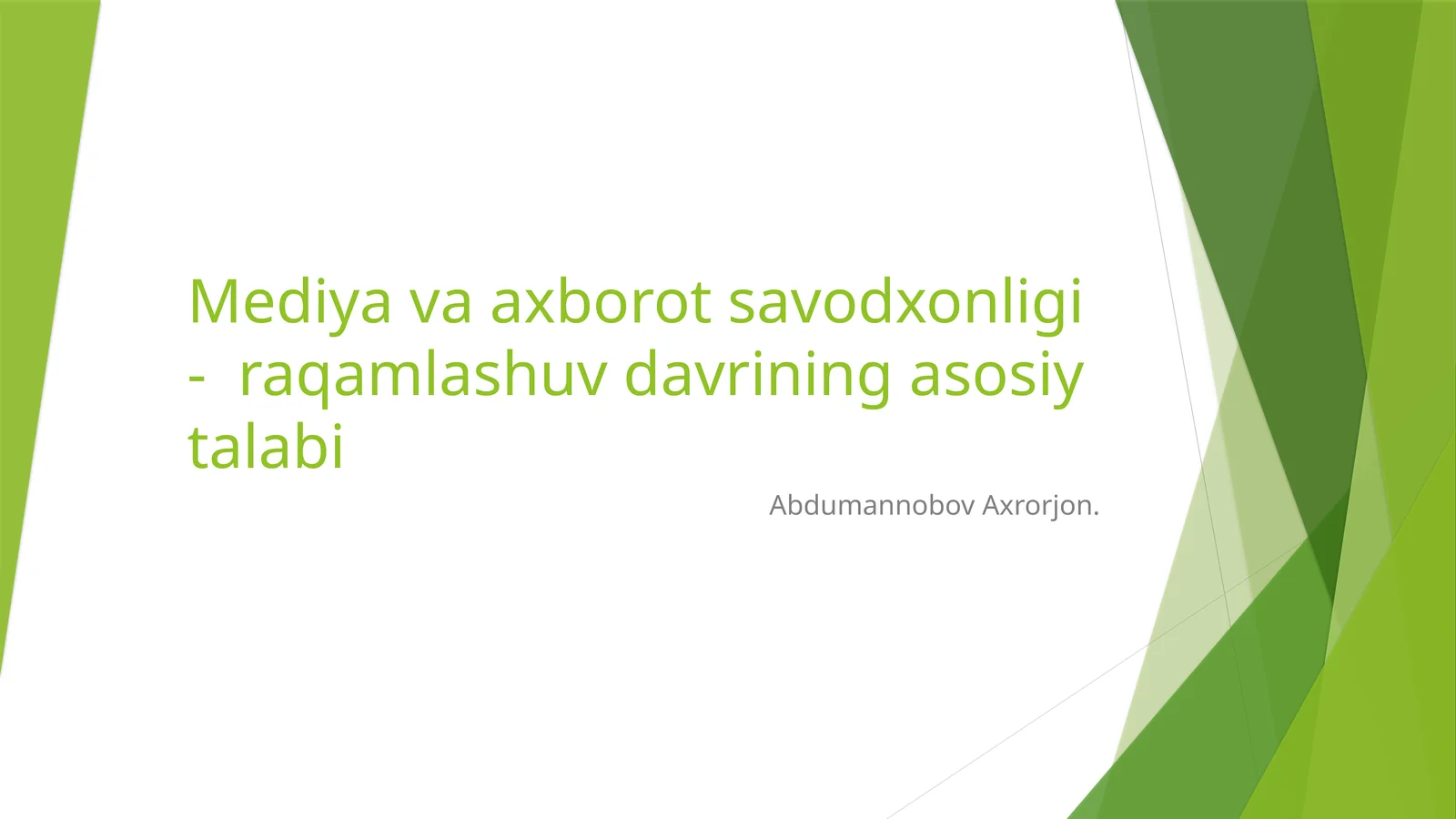 Mediya va axborot savodxonligi - raqamlashuv davrining asosiy talabi

Abdumannobov Axrorjon.